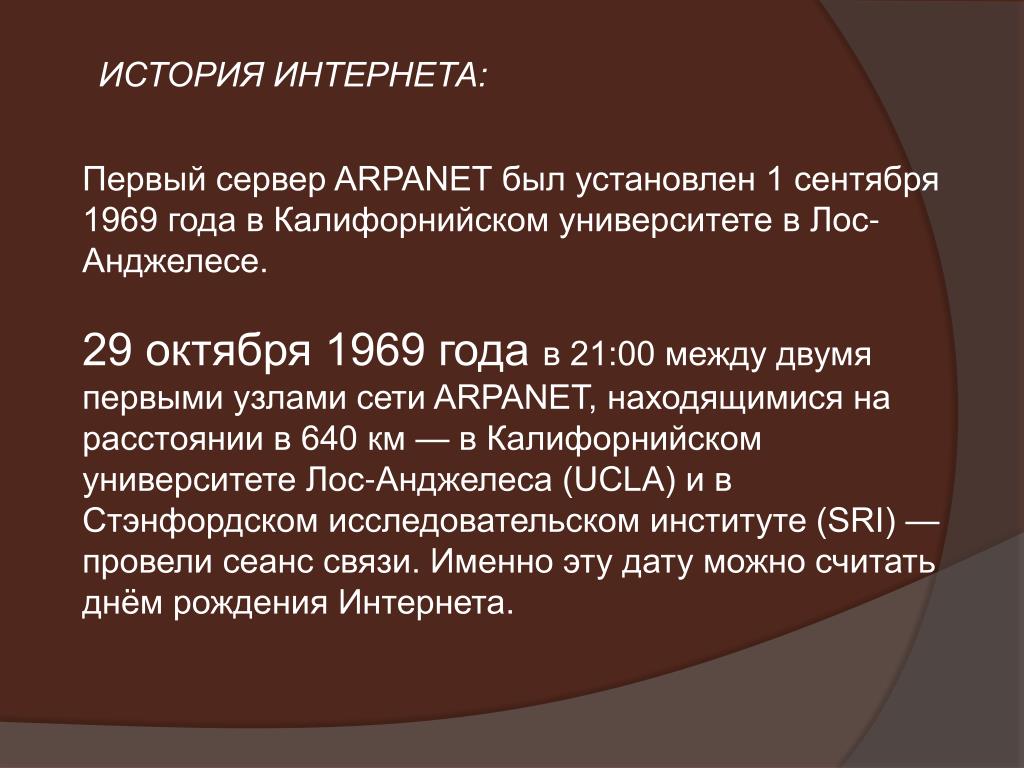 ИСТОРИЯ ИНТЕРНЕТА:

Первый сервер ARPANET был установлен 1 сентября 1969 года в Калифорнийском университете в Лос-Анджелесе.

29 октября 1969 года в 21:00 между двумя первыми узлами сети ARPANET, находящимися на расстоянии в 640 км — в Калифорнийском университете Лос-Анджелеса (UCLA) и в Стэнфордском исследовательском институте (SRI) — провели сеанс связи. Именно эту дату можно считать днём рождения Интернета.